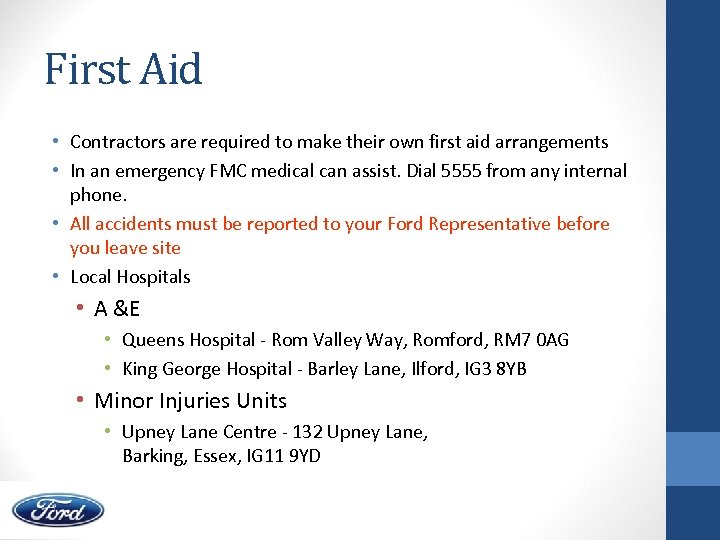 First Aid

• Contractors are required to make their own first aid arrangements
• In an emergency FMC medical can assist. Dial 5555 from any internal phone.
• All accidents must be reported to your Ford Representative before you leave site
• Local Hospitals
  • A &E
    • Queens Hospital - Rom Valley Way, Romford, RM7 0AG
    • King George Hospital - Barley Lane, Ilford, IG3 8YB
  • Minor Injuries Units
    • Upney Lane Centre - 132 Upney Lane, Barking, Essex, IG11 9YD

Ford